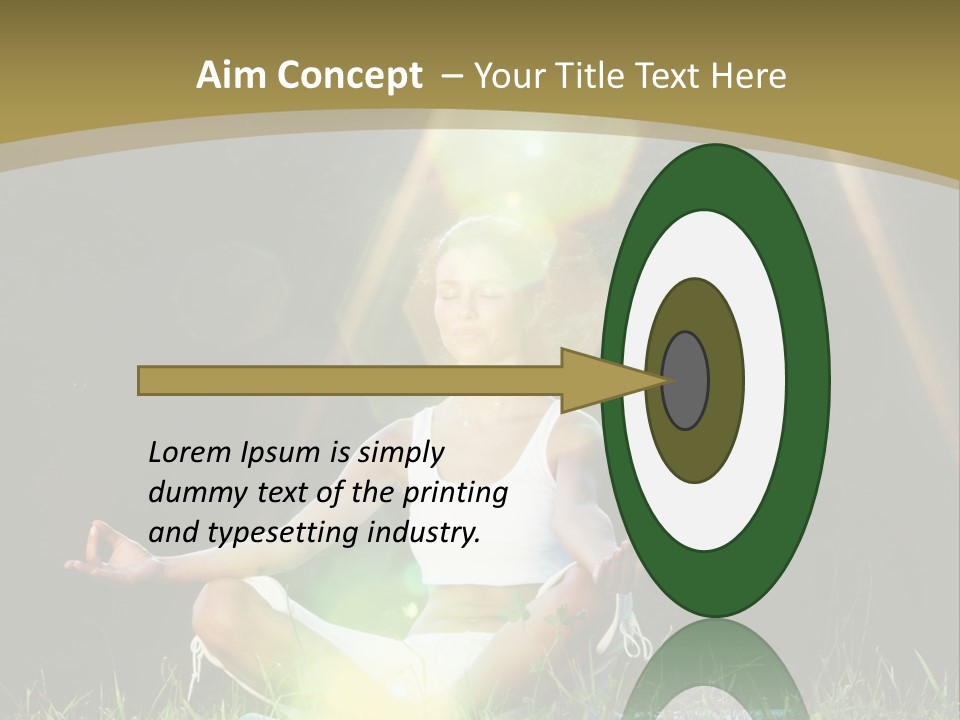 Aim Concept – Your Title Text Here

Lorem Ipsum is simply dummy text of the printing and typesetting industry.